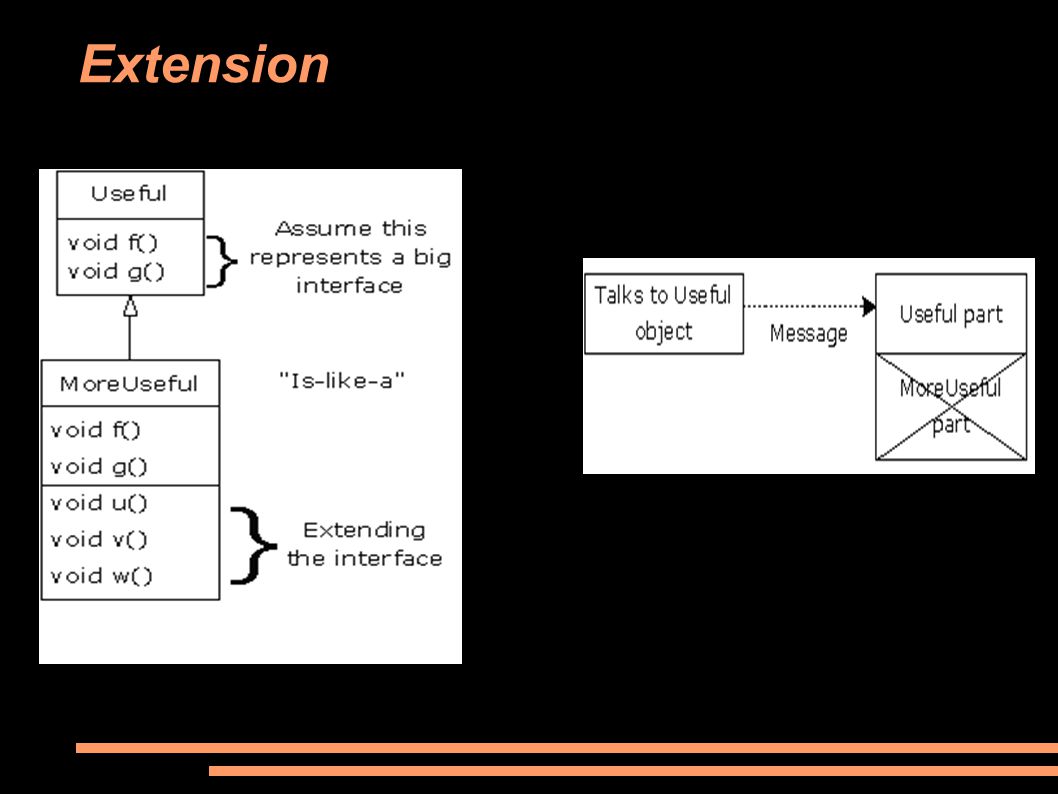 Extension

Useful

void f()
void g()

Assume this represents a big interface

MoreUseful

"Is-like-a"

void f()
void g()
void u()
void v()
void w()

Extending the interface

Talks to Useful object

Message

Useful part

MoreUseful part